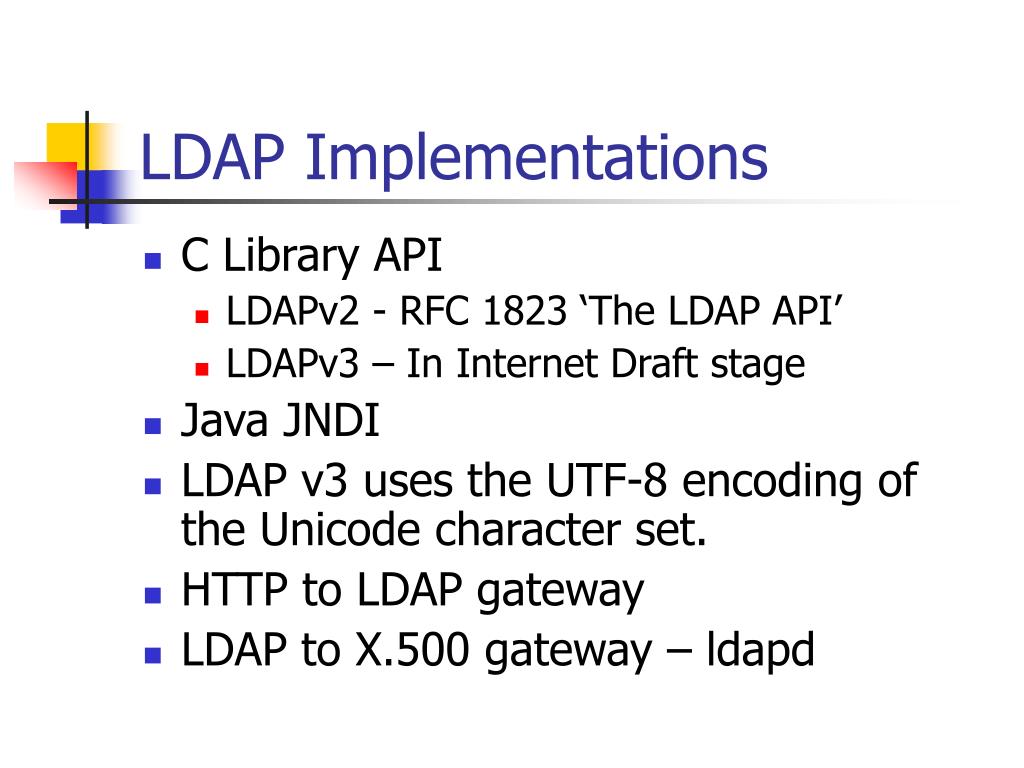 LDAP Implementations

- C Library API
  - LDAPv2 - RFC 1823 ‘The LDAP API’
  - LDAPv3 – In Internet Draft stage
- Java JNDI
- LDAP v3 uses the UTF-8 encoding of the Unicode character set.
- HTTP to LDAP gateway
- LDAP to X.500 gateway – ldapd